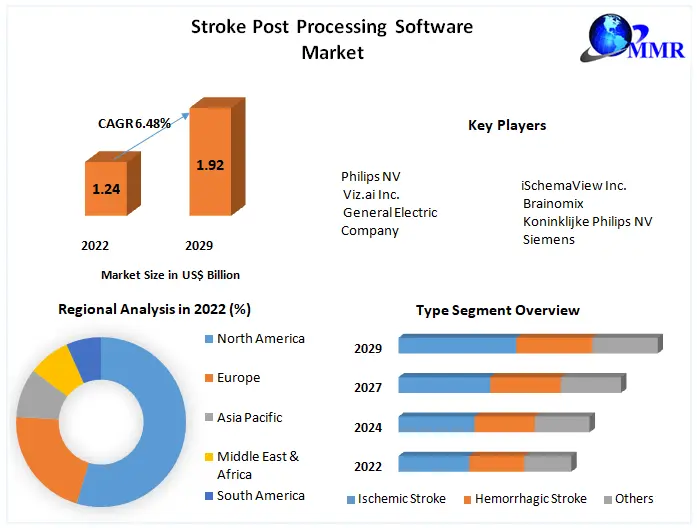 Stroke Post Processing Software Market

MMR

CAGR 6.48%

1.24

1.92

2022

2029

Market Size in US$ Billion

Key Players

Philips NV
Viz.ai Inc.
General Electric Company

iSchemaView Inc.
Brainomix
Koninklijke Philips NV
Siemens

Regional Analysis in 2022 (%)

North America
Europe
Asia Pacific
Middle East & Africa
South America

Type Segment Overview

2029
2027
2024
2022

Ischemic Stroke
Hemorrhagic Stroke
Others